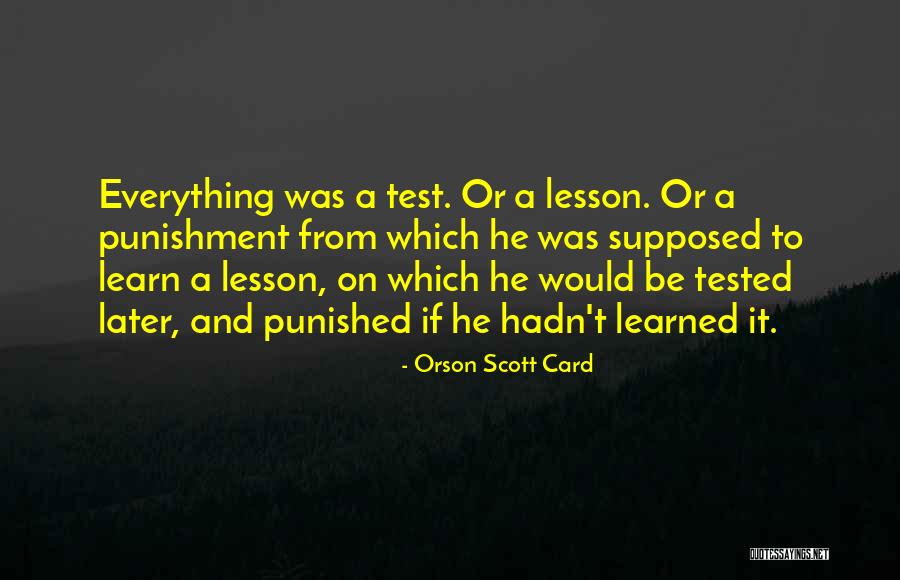 Everything was a test. Or a lesson. Or a punishment from which he was supposed to learn a lesson, on which he would be tested later, and punished if he hadn't learned it.

- Orson Scott Card

QUOTESSAYINGS.NET